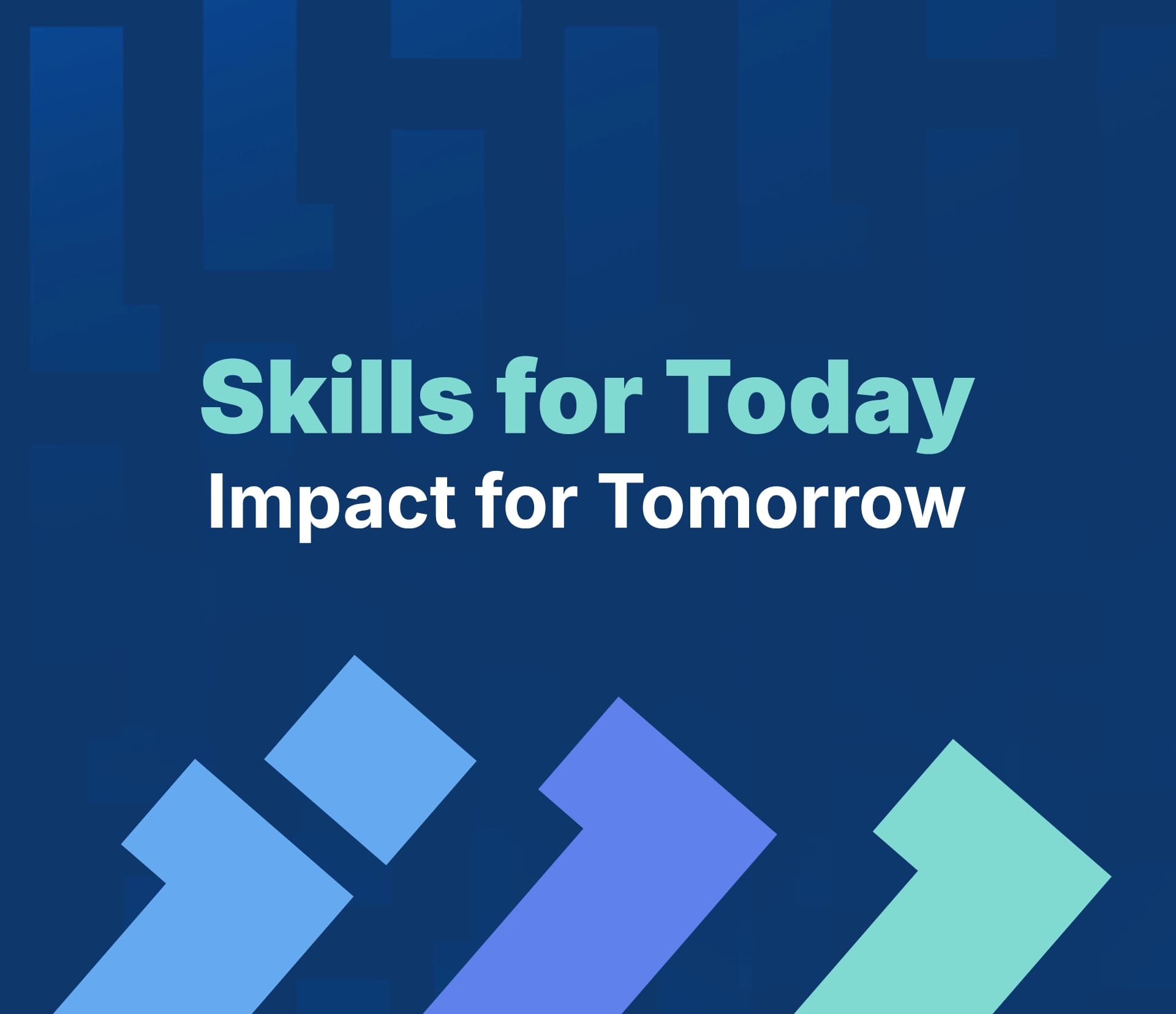 Skills for Today
Impact for Tomorrow